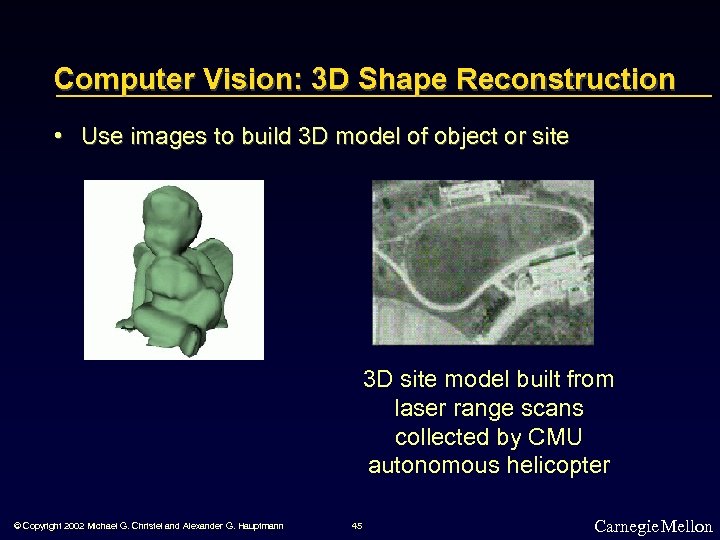 Computer Vision: 3D Shape Reconstruction

• Use images to build 3D model of object or site

3D site model built from laser range scans collected by CMU autonomous helicopter

© Copyright 2002 Michael G. Christel and Alexander G. Hauptmann

45

Carnegie Mellon